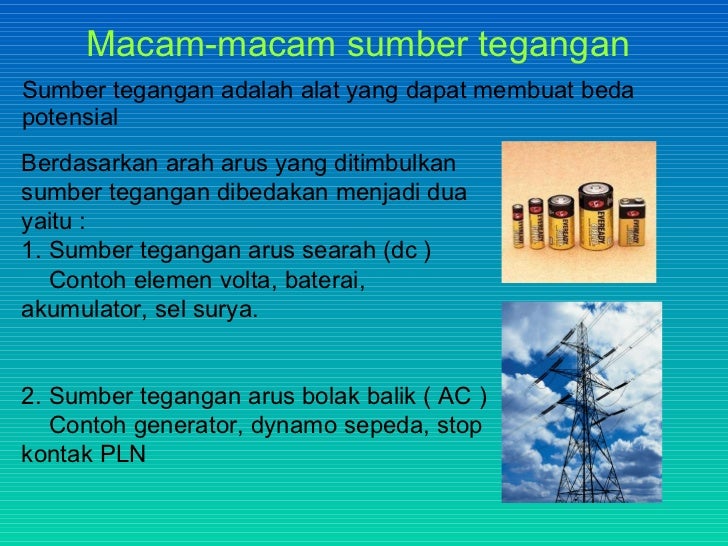 Macam-macam sumber tegangan

Sumber tegangan adalah alat yang dapat membuat beda potensial

Berdasarkan arah arus yang ditimbulkan sumber tegangan dibedakan menjadi dua yaitu :
1. Sumber tegangan arus searah (dc )
Contoh elemen volta, baterai, akumulator, sel surya.

2. Sumber tegangan arus bolak balik ( AC )
Contoh generator, dynamo sepeda, stop kontak PLN

EVEREADY EVEREADY EVEREADY EVEREADY EVEREADY